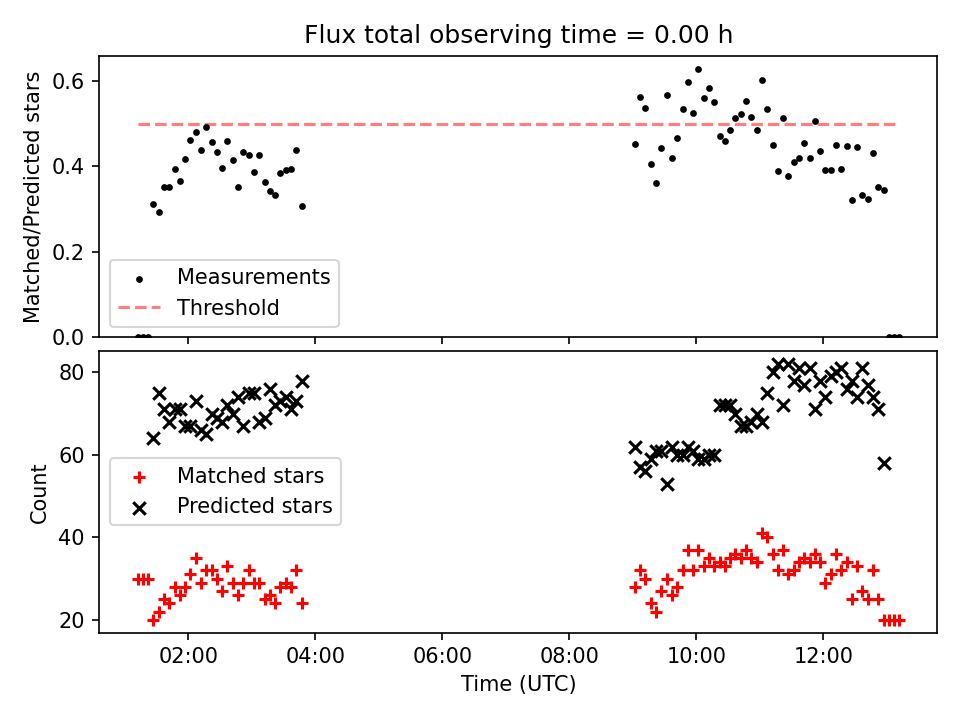 Flux total observing time = 0.00 h

Matched/Predicted stars

0.6
0.4
0.2
0.0

Measurements
Threshold

Count

80
60
40
20

Matched stars
Predicted stars

02:00
04:00
06:00
08:00
10:00
12:00

Time (UTC)